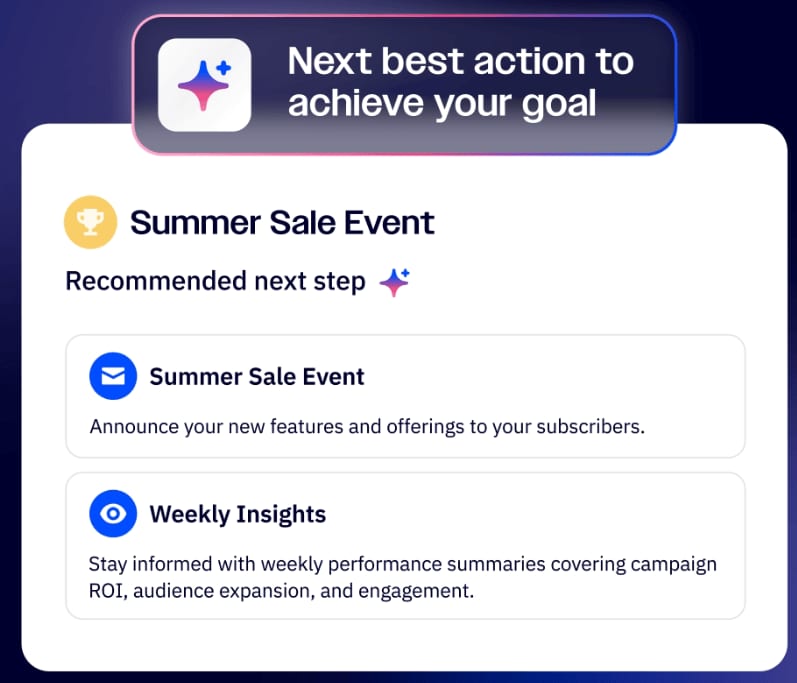 Next best action to achieve your goal

Summer Sale Event

Recommended next step

Summer Sale Event

Announce your new features and offerings to your subscribers.

Weekly Insights

Stay informed with weekly performance summaries covering campaign ROI, audience expansion, and engagement.